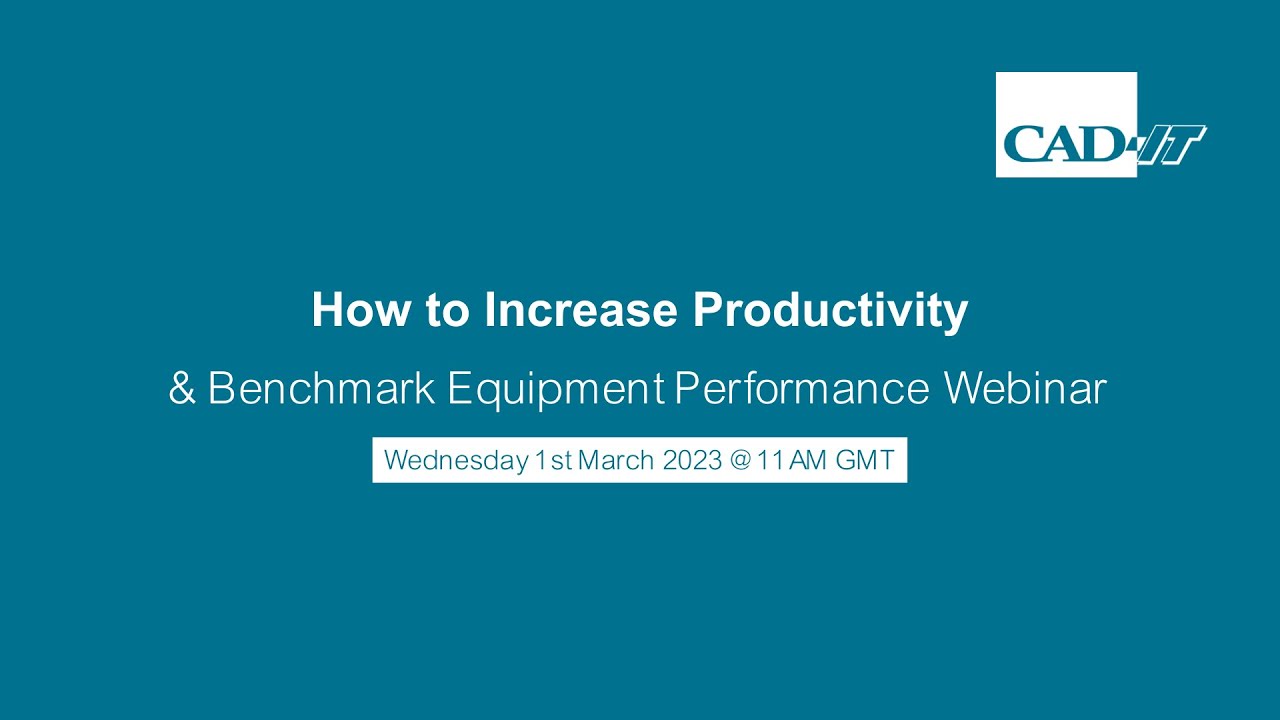 CAD-IT

How to Increase Productivity

& Benchmark Equipment Performance Webinar

Wednesday 1st March 2023 @ 11 AM GMT